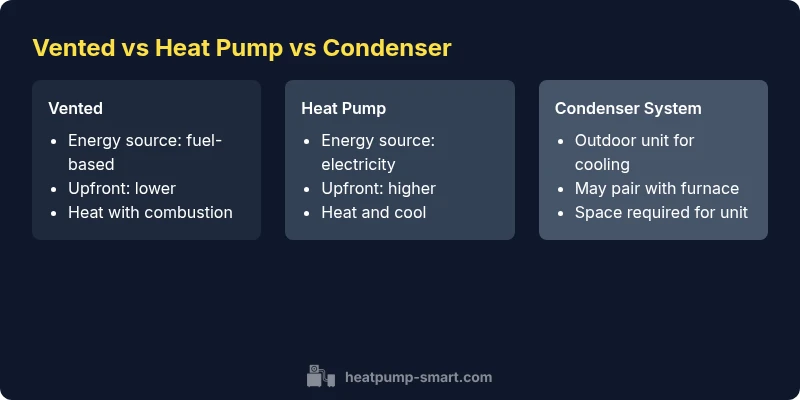 Vented vs Heat Pump vs Condenser

Vented
- Energy source: fuel-based
- Upfront: lower
- Heat with combustion

Heat Pump
- Energy source: electricity
- Upfront: higher
- Heat and cool

Condenser System
- Outdoor unit for cooling
- May pair with furnace
- Space required for unit

heatpump-smart.com